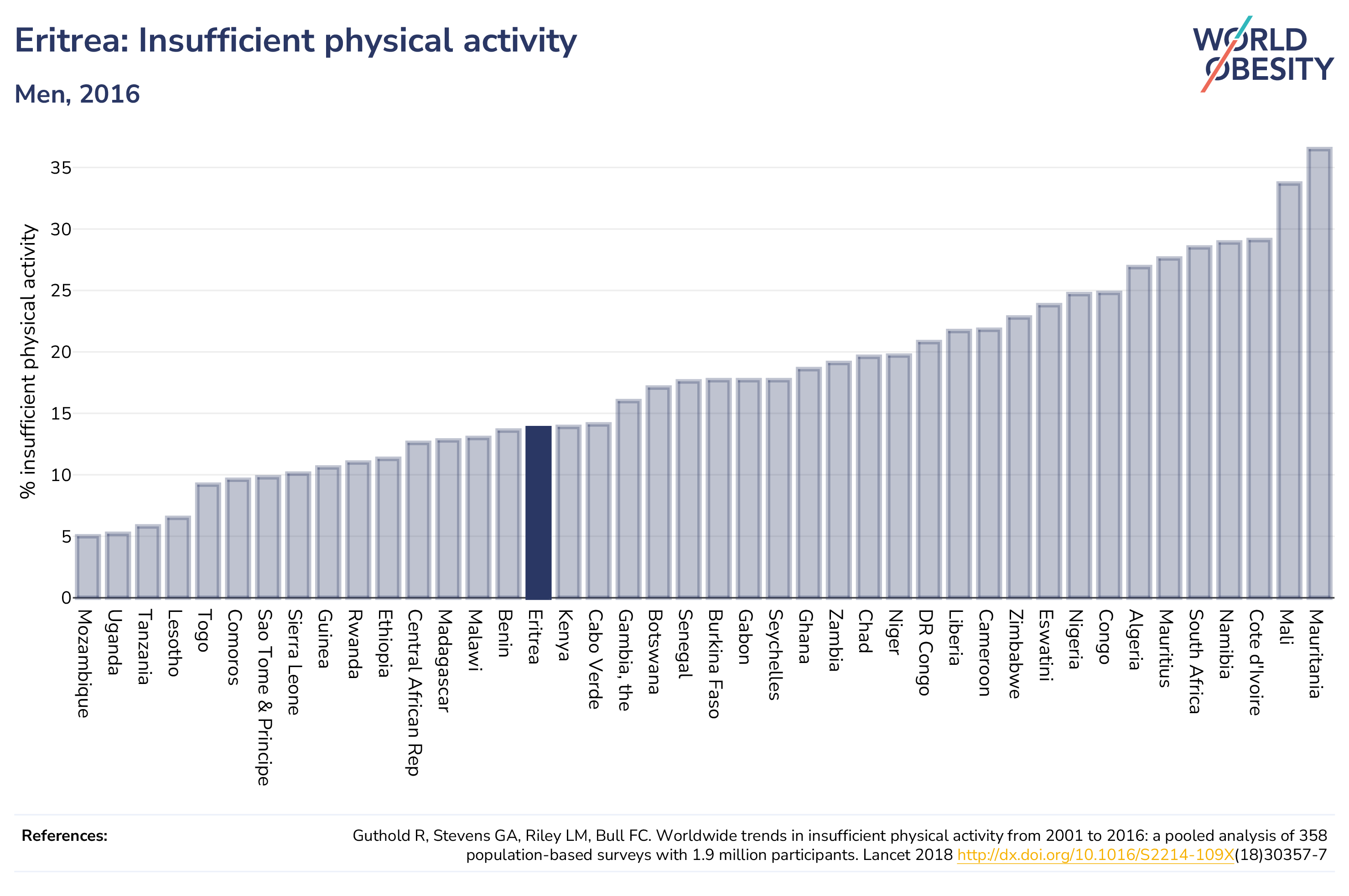 Eritrea: Insufficient physical activity

Men, 2016

WORLD OBESITY

% insufficient physical activity

35
30
25
20
15
10
5
0

Mozambique
Uganda
Tanzania
Lesotho
Togo
Comoros
Sao Tome & Principe
Sierra Leone
Guinea
Rwanda
Ethiopia
Central African Rep
Madagascar
Malawi
Benin
Eritrea
Kenya
Cabo Verde
Gambia, the
Botswana
Senegal
Burkina Faso
Gabon
Seychelles
Ghana
Zambia
Chad
Niger
DR Congo
Liberia
Cameroon
Zimbabwe
Eswatini
Nigeria
Congo
Algeria
Mauritius
South Africa
Namibia
Cote d'Ivoire
Mali
Mauritania

References:

Guthold R, Stevens GA, Riley LM, Bull FC. Worldwide trends in insufficient physical activity from 2001 to 2016: a pooled analysis of 358 population-based surveys with 1.9 million participants. Lancet 2018 http://dx.doi.org/10.1016/S2214-109X(18)30357-7